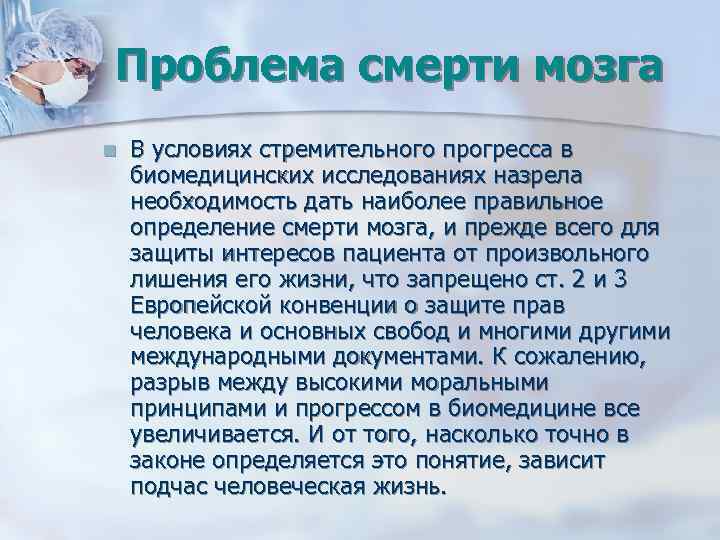 Проблема смерти мозга

В условиях стремительного прогресса в биомедицинских исследованиях назрела необходимость дать наиболее правильное определение смерти мозга, и прежде всего для защиты интересов пациента от произвольного лишения его жизни, что запрещено ст. 2 и 3 Европейской конвенции о защите прав человека и основных свобод и многими другими международными документами. К сожалению, разрыв между высокими моральными принципами и прогрессом в биомедицине все увеличивается. И от того, насколько точно в законе определяется это понятие, зависит подчас человеческая жизнь.